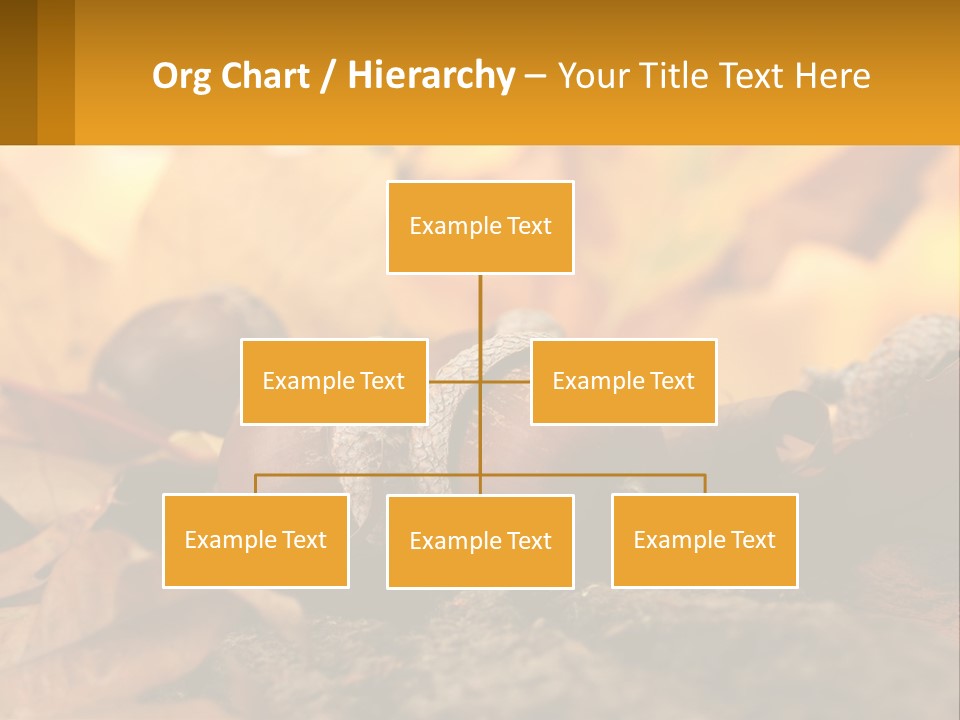 Org Chart / Hierarchy – Your Title Text Here

Example Text

Example Text

Example Text

Example Text

Example Text

Example Text